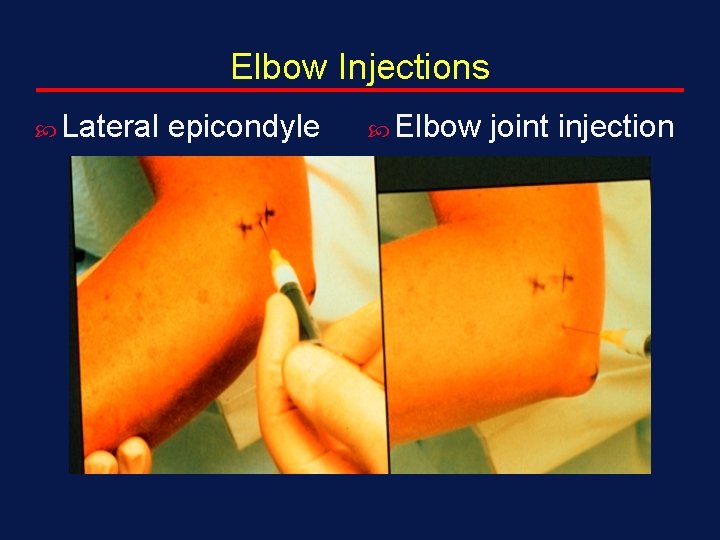 Elbow Injections

Lateral epicondyle

Elbow joint injection